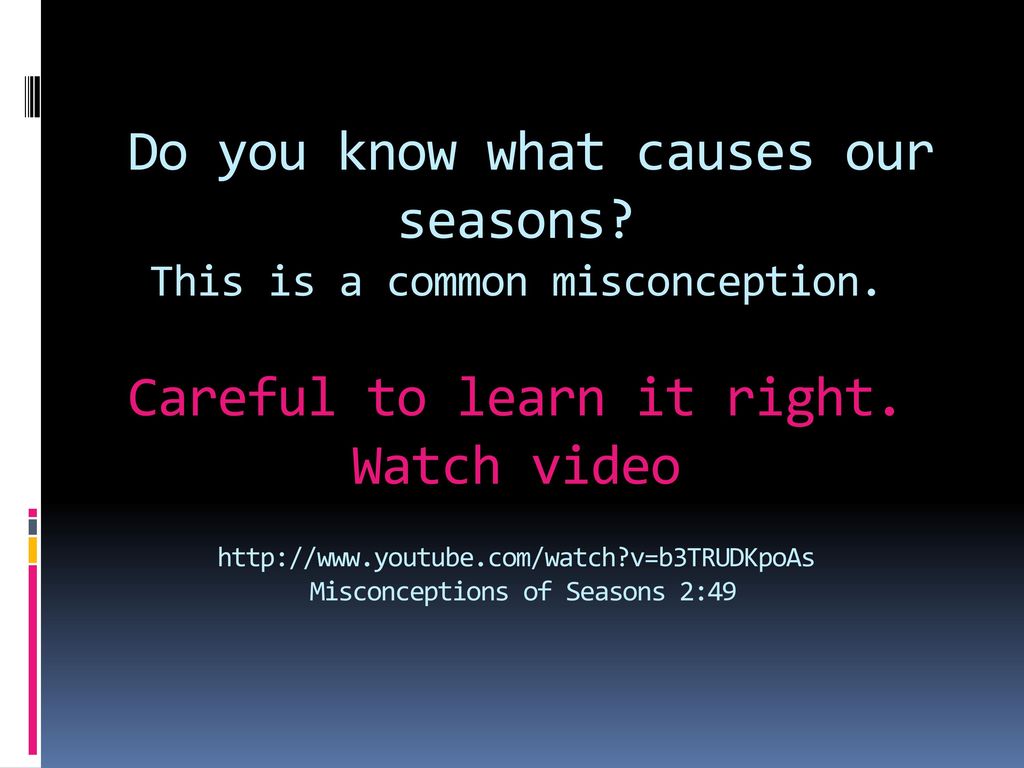 Do you know what causes our seasons?

This is a common misconception.

Careful to learn it right. Watch video

http://www.youtube.com/watch?v=b3TRUDKpoAs
Misconceptions of Seasons 2:49